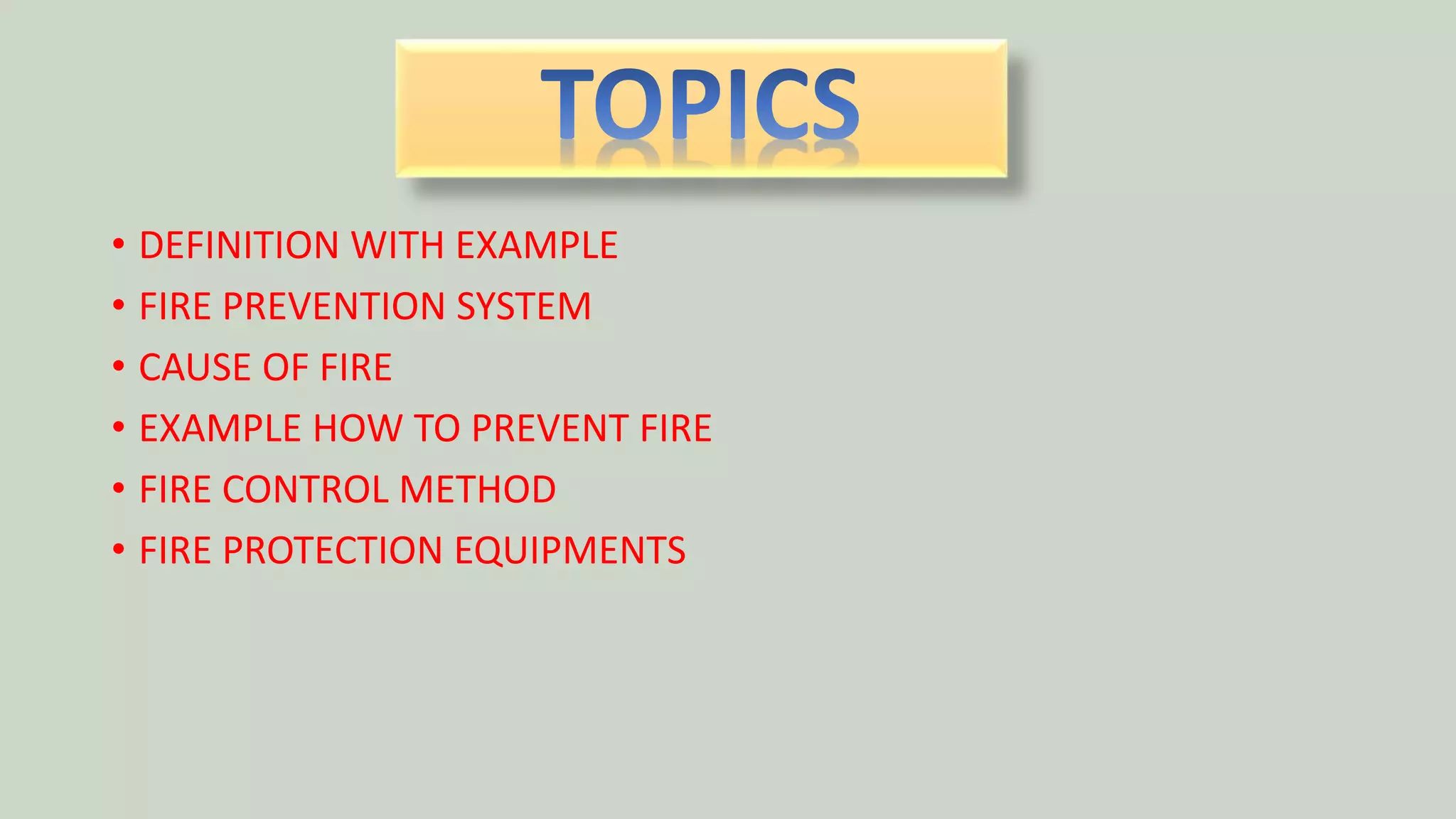 TOPICS

• DEFINITION WITH EXAMPLE
• FIRE PREVENTION SYSTEM
• CAUSE OF FIRE
• EXAMPLE HOW TO PREVENT FIRE
• FIRE CONTROL METHOD
• FIRE PROTECTION EQUIPMENTS